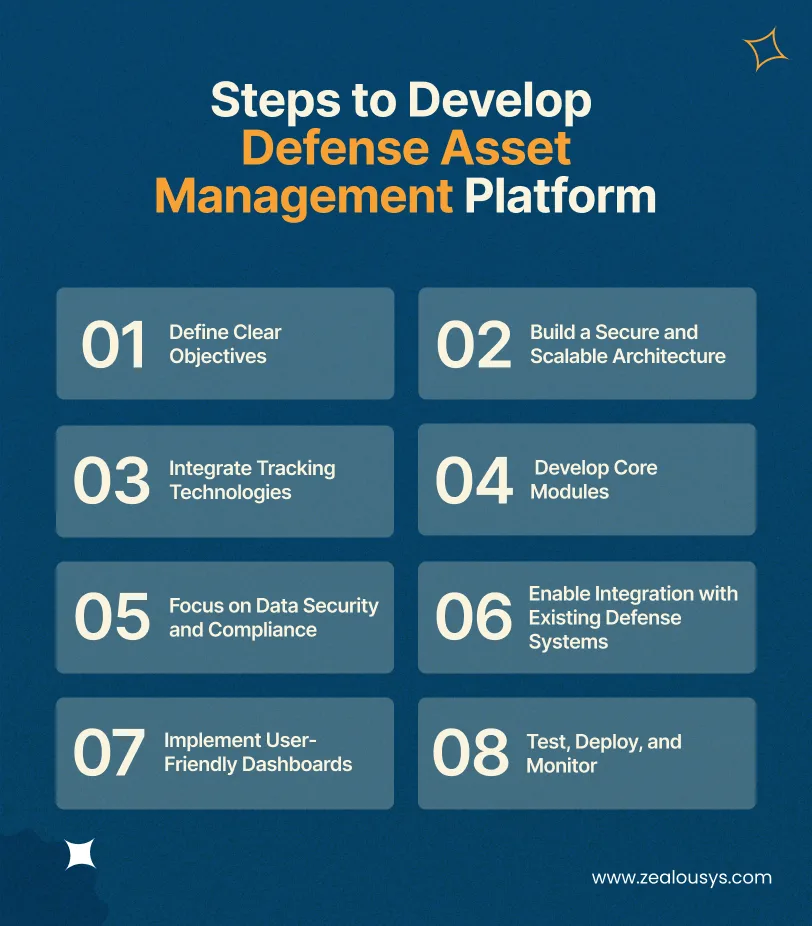 Steps to Develop Defense Asset Management Platform

01 Define Clear Objectives

02 Build a Secure and Scalable Architecture

03 Integrate Tracking Technologies

04 Develop Core Modules

05 Focus on Data Security and Compliance

06 Enable Integration with Existing Defense Systems

07 Implement User-Friendly Dashboards

08 Test, Deploy, and Monitor

www.zealousys.com